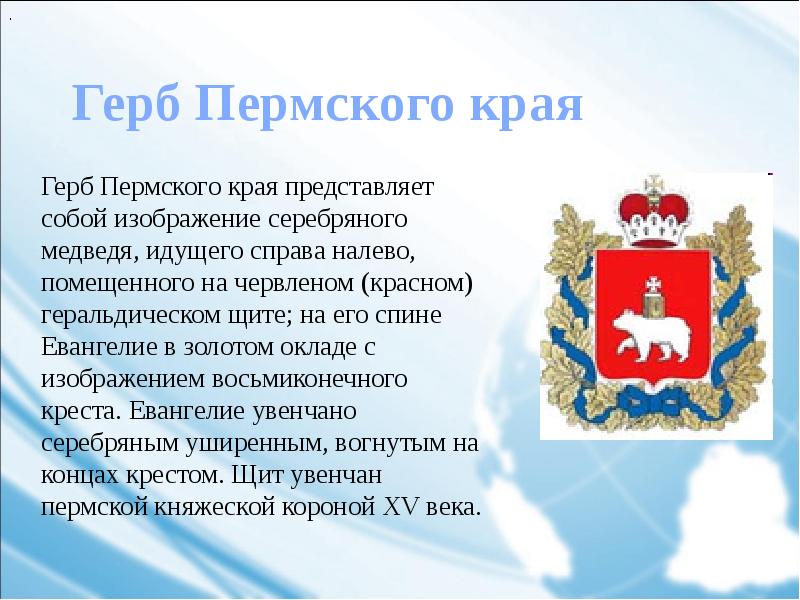 Герб Пермского края

Герб Пермского края представляет собой изображение серебряного медведя, идущего справа налево, помещенного на червленом (красном) геральдическом щите; на его спине Евангелие в золотом окладе с изображением восьмиконечного креста. Евангелие увенчано серебряным уширенным, вогнутым на концах крестом. Щит увенчан пермской княжеской короной XV века.